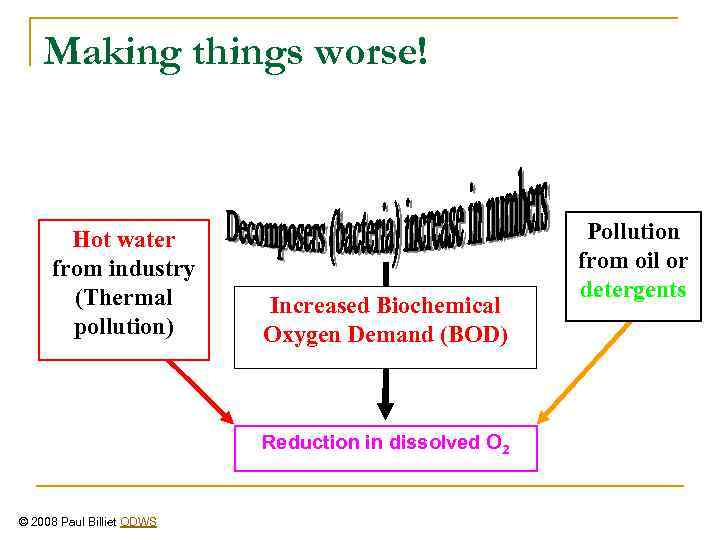 Making things worse!

Hot water from industry (Thermal pollution)

Decomposers (bacteria) increase in numbers

Increased Biochemical Oxygen Demand (BOD)

Pollution from oil or detergents

Reduction in dissolved $O_2$

© 2008 Paul Billiet ODWS